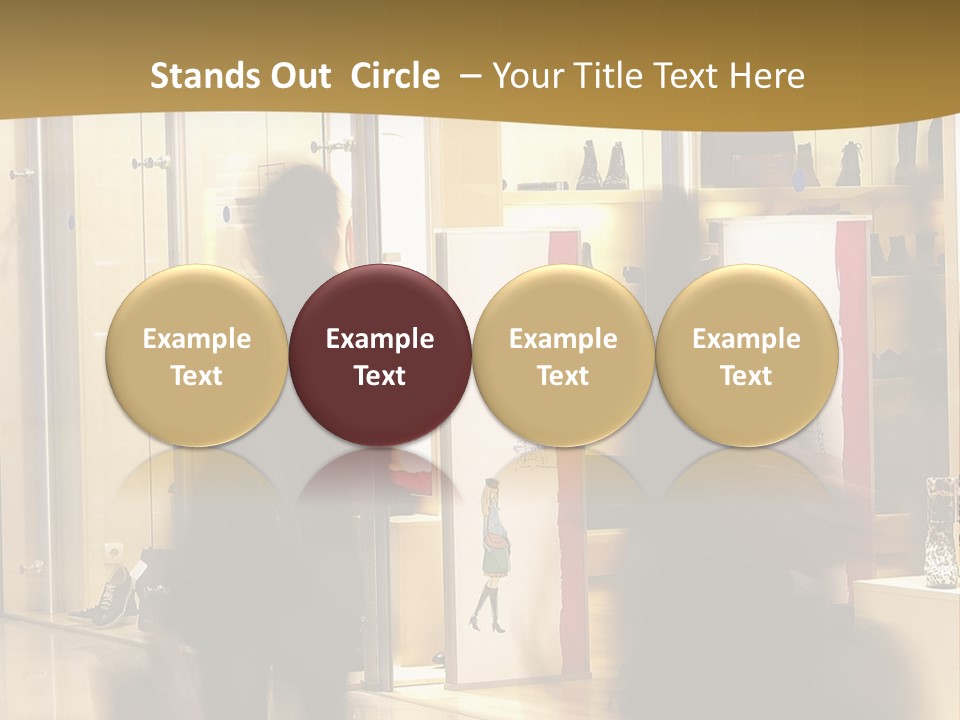 Stands Out Circle – Your Title Text Here

Example Text

Example Text

Example Text

Example Text